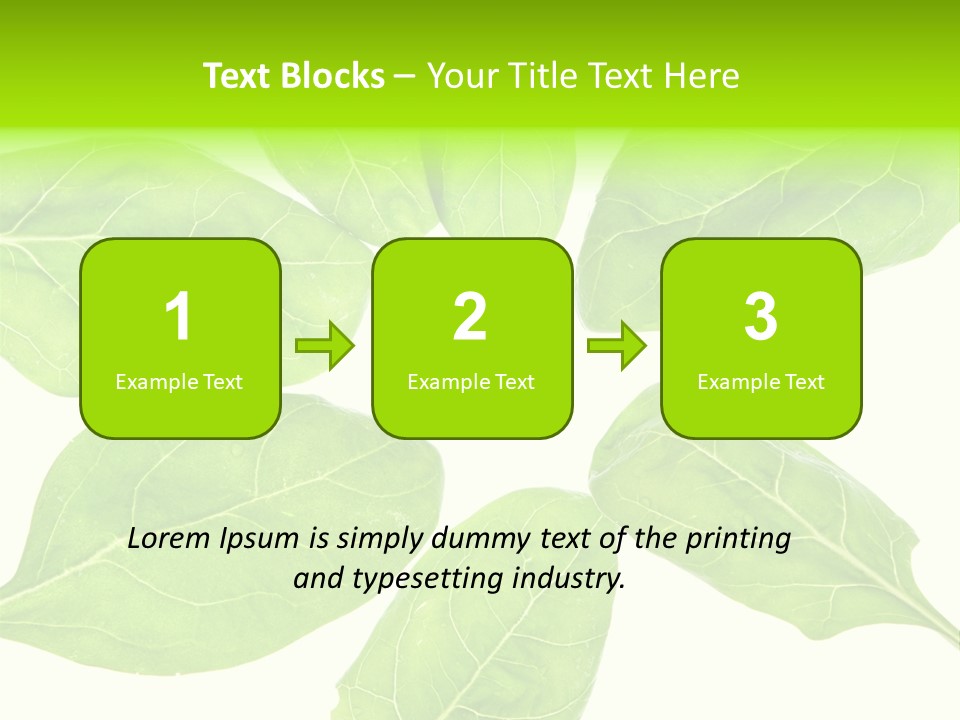 Text Blocks – Your Title Text Here

1
Example Text

2
Example Text

3
Example Text

Lorem Ipsum is simply dummy text of the printing and typesetting industry.